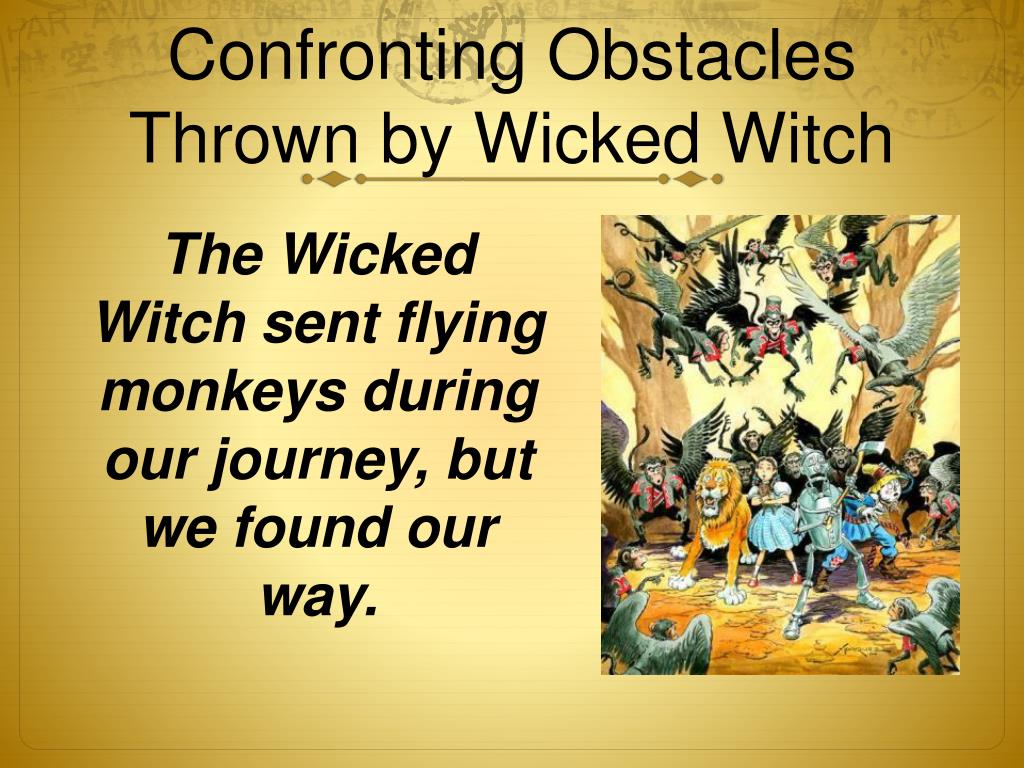 Confronting Obstacles Thrown by Wicked Witch

The Wicked Witch sent flying monkeys during our journey, but we found our way.